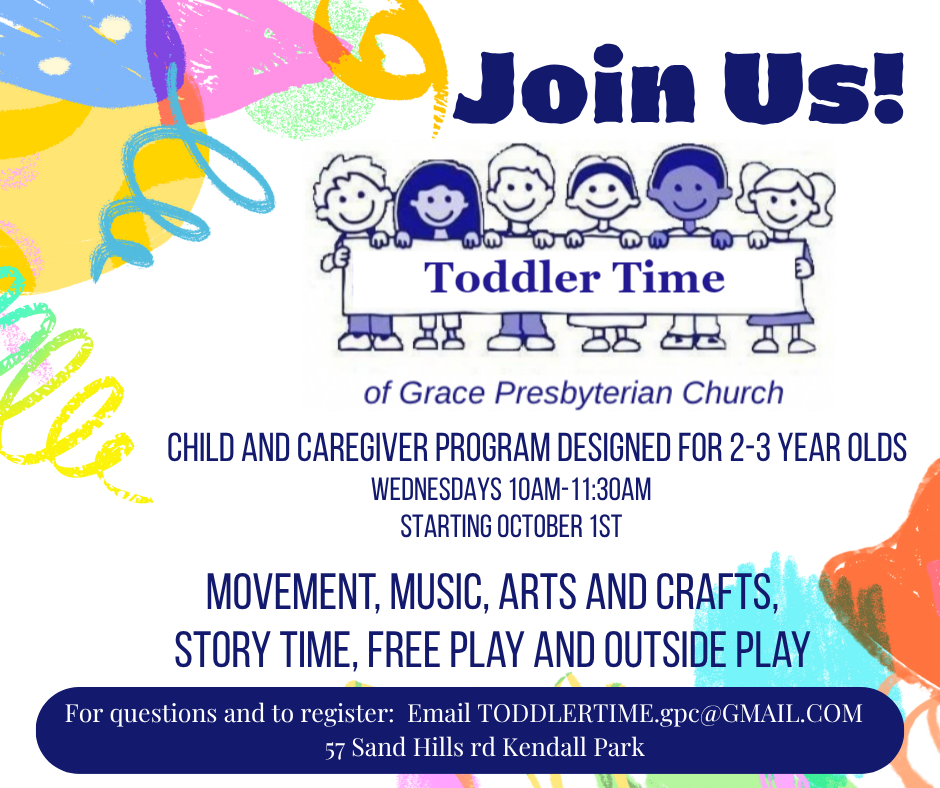 Join Us!

Toddler Time

of Grace Presbyterian Church

CHILD AND CAREGIVER PROGRAM DESIGNED FOR 2-3 YEAR OLDS
WEDNESDAYS 10AM-11:30AM
STARTING OCTOBER 1ST

MOVEMENT, MUSIC, ARTS AND CRAFTS, STORY TIME, FREE PLAY AND OUTSIDE PLAY

For questions and to register: Email TODDLERTIME.gpc@GMAIL.COM
57 Sand Hills rd Kendall Park